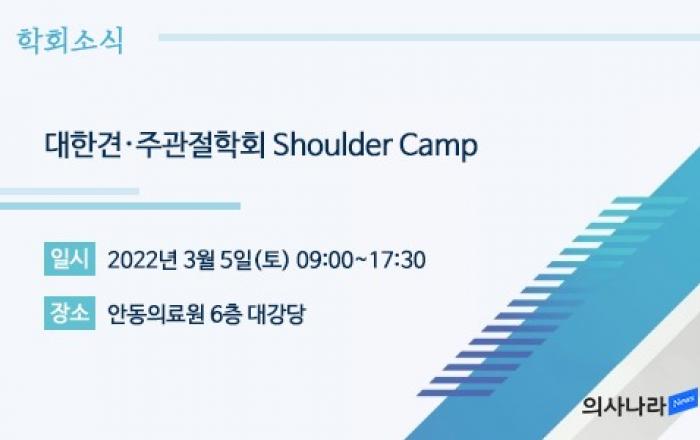 학회소식

대한견·주관절학회 Shoulder Camp

일시 2022년 3월 5일(토) 09:00~17:30

장소 안동의료원 6층 대강당

의사나라 News